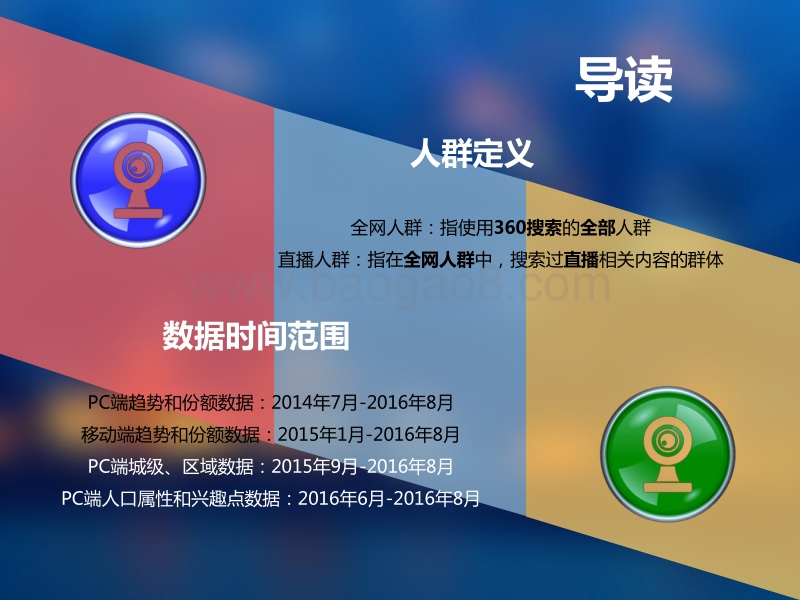 导读

人群定义

全网人群：指使用360搜索的全部人群
直播人群：指在全网人群中，搜索过直播相关内容的群体

www.baogao8.com

数据时间范围

PC端趋势和份额数据：2014年7月-2016年8月
移动端趋势和份额数据：2015年1月-2016年8月
PC端城级、区域数据：2015年9月-2016年8月
PC端人口属性和兴趣点数据：2016年6月-2016年8月